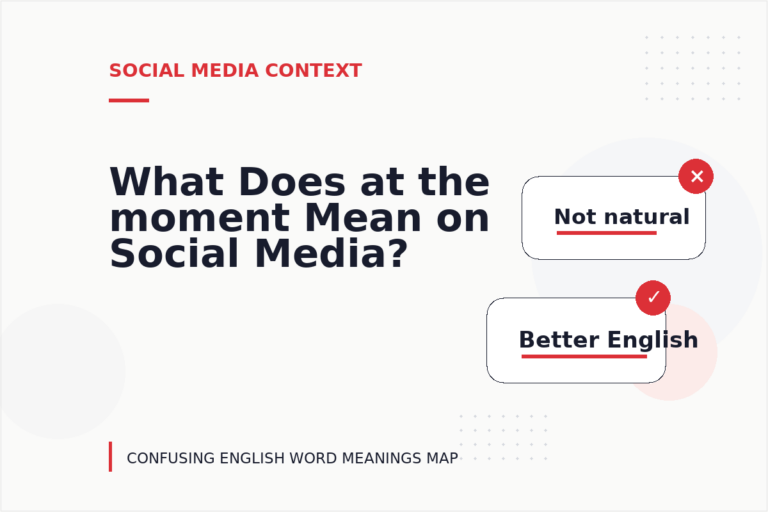 SOCIAL MEDIA CONTEXT

What Does at the moment Mean on Social Media?

✕
Not natural

✓
Better English

CONFUSING ENGLISH WORD MEANINGS MAP